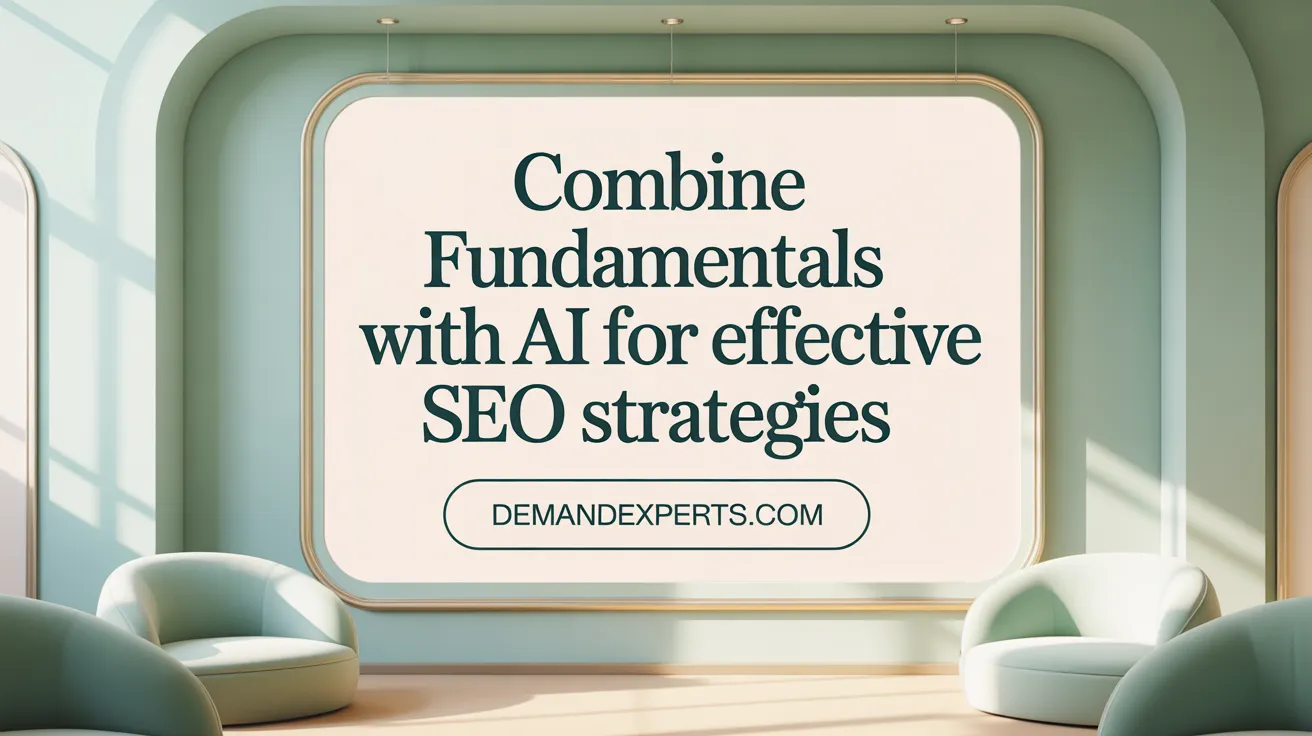 Combine Fundamentals with AI for effective SEO strategies

DEMANDEXPERTS.COM